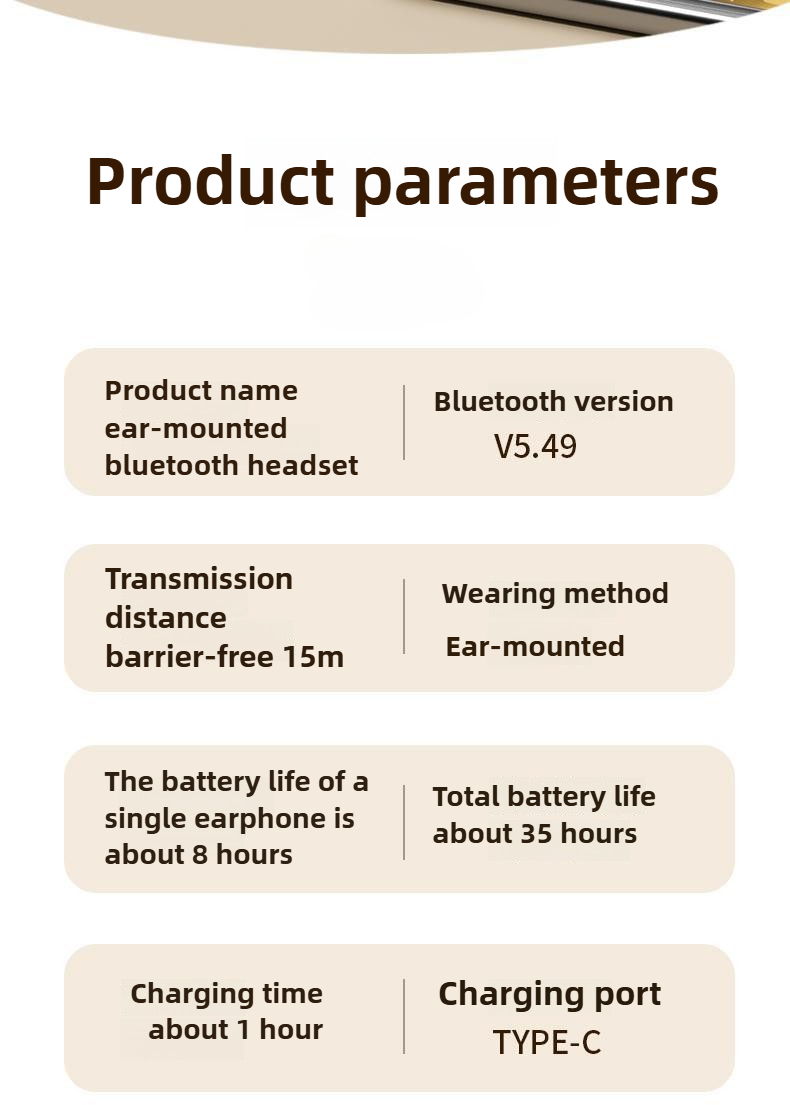 Product parameters

Product name
ear-mounted
bluetooth headset

Bluetooth version
V5.49

Transmission
distance
barrier-free 15m

Wearing method
Ear-mounted

The battery life of a
single earphone is
about 8 hours

Total battery life
about 35 hours

Charging time
about 1 hour

Charging port
TYPE-C